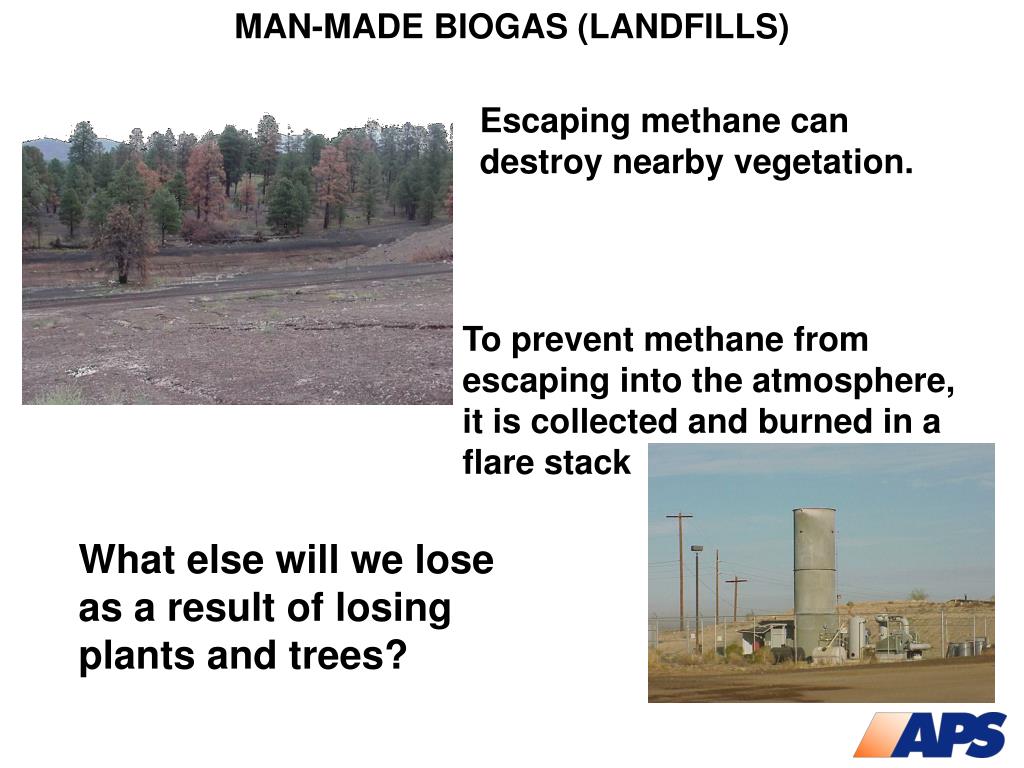 MAN-MADE BIOGAS (LANDFILLS)

Escaping methane can destroy nearby vegetation.

To prevent methane from escaping into the atmosphere, it is collected and burned in a flare stack

What else will we lose as a result of losing plants and trees?

APS